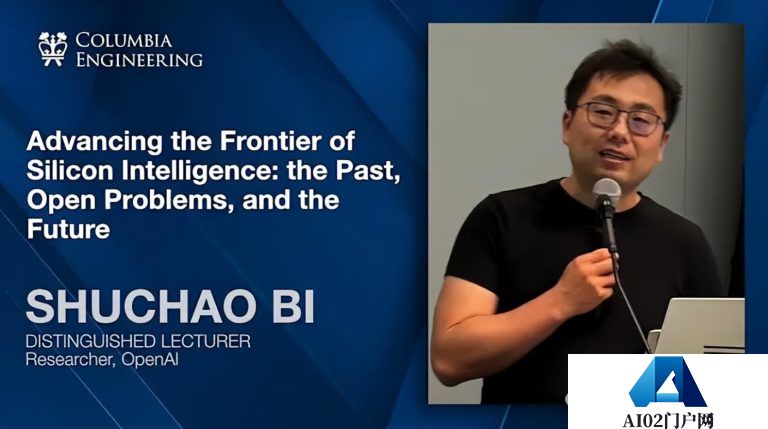 COLUMBIA ENGINEERING

Advancing the Frontier of Silicon Intelligence: the Past, Open Problems, and the Future

SHUCHAO BI
DISTINGUISHED LECTURER
Researcher, OpenAI

AI02门户网